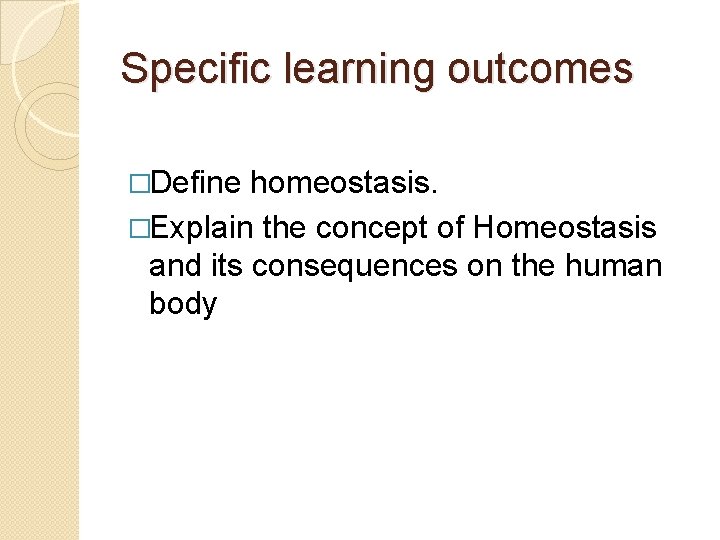 Specific learning outcomes

□Define homeostasis.

□Explain the concept of Homeostasis and its consequences on the human body